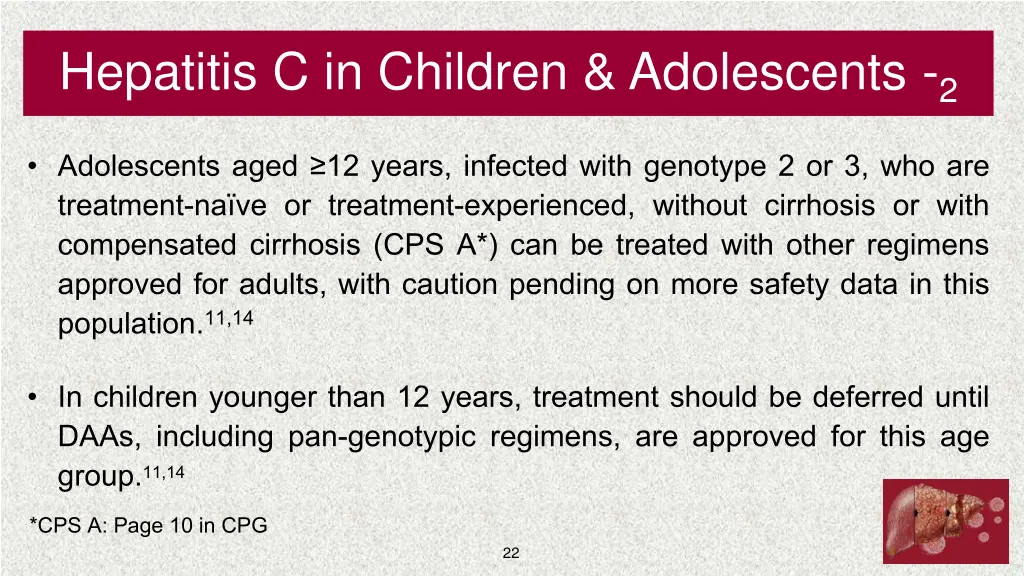 Hepatitis C in Children & Adolescents -$_2$

• Adolescents aged ≥12 years, infected with genotype 2 or 3, who are treatment-naïve or treatment-experienced, without cirrhosis or with compensated cirrhosis (CPS A*) can be treated with other regimens approved for adults, with caution pending on more safety data in this population.$^{11,14}$

• In children younger than 12 years, treatment should be deferred until DAAs, including pan-genotypic regimens, are approved for this age group.$^{11,14}$

*CPS A: Page 10 in CPG

22